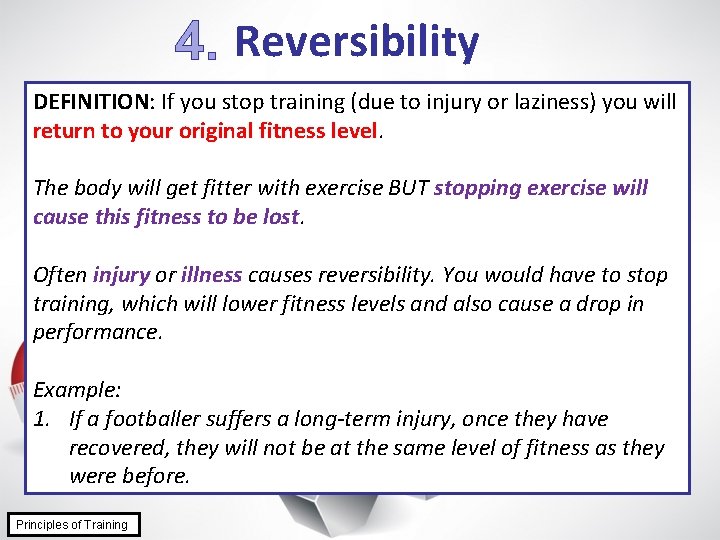 4. Reversibility

DEFINITION: If you stop training (due to injury or laziness) you will return to your original fitness level.

The body will get fitter with exercise BUT stopping exercise will cause this fitness to be lost.

Often injury or illness causes reversibility. You would have to stop training, which will lower fitness levels and also cause a drop in performance.

Example:
1. If a footballer suffers a long-term injury, once they have recovered, they will not be at the same level of fitness as they were before.

Principles of Training